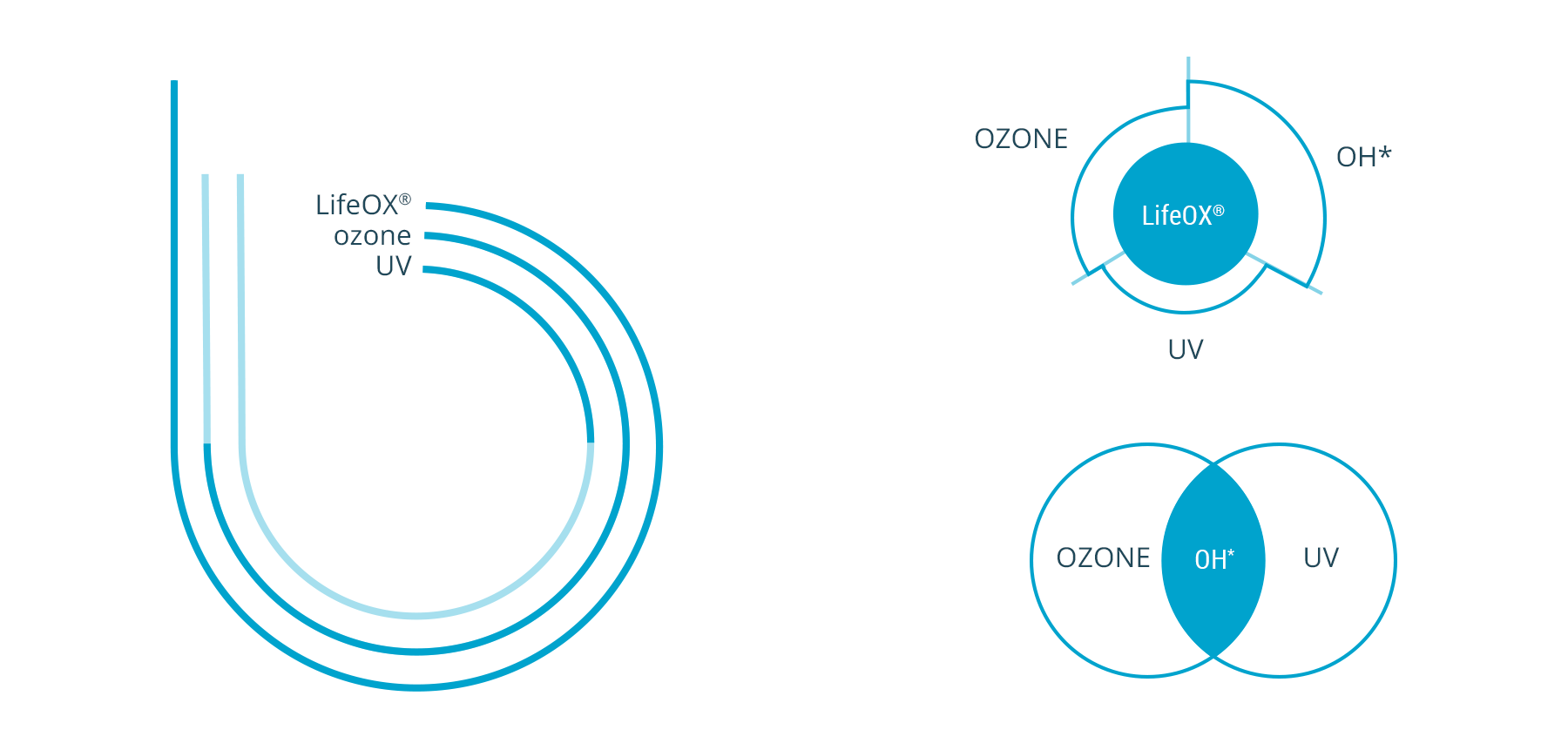 LifeOX®
ozone
UV

OZONE
OH*
LifeOX®
UV

OZONE
OH*
UV